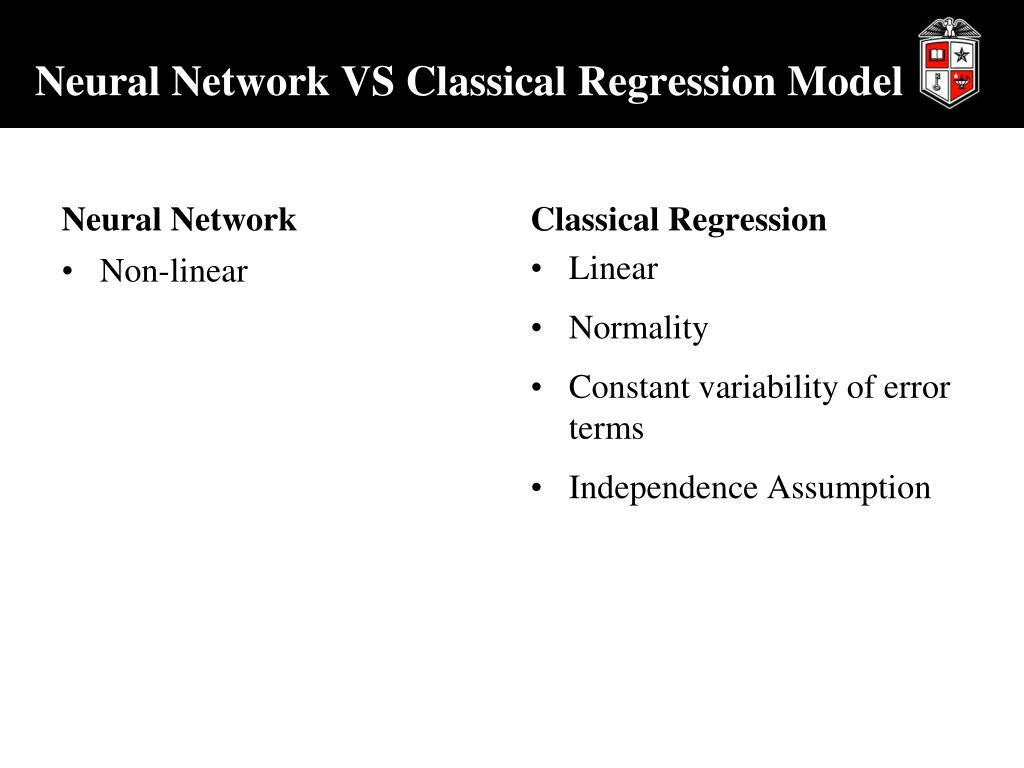 Neural Network VS Classical Regression Model

Neural Network
• Non-linear

Classical Regression
• Linear
• Normality
• Constant variability of error terms
• Independence Assumption